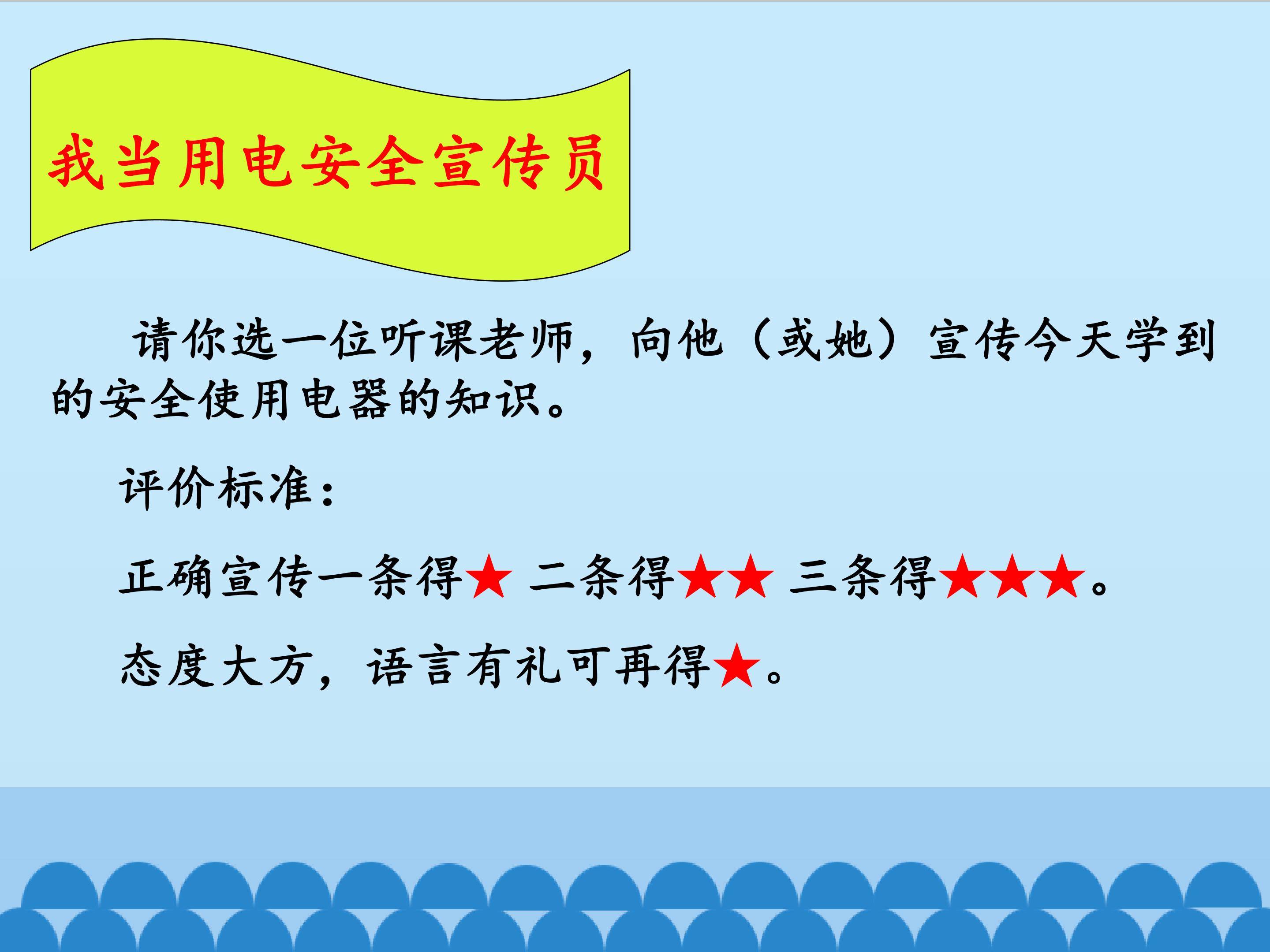 我当用电安全宣传员

请你选一位听课老师，向他（或她）宣传今天学到的安全使用电器的知识。

评价标准：

正确宣传一条得★ 二条得★★ 三条得★★★。

态度大方，语言有礼可再得★。